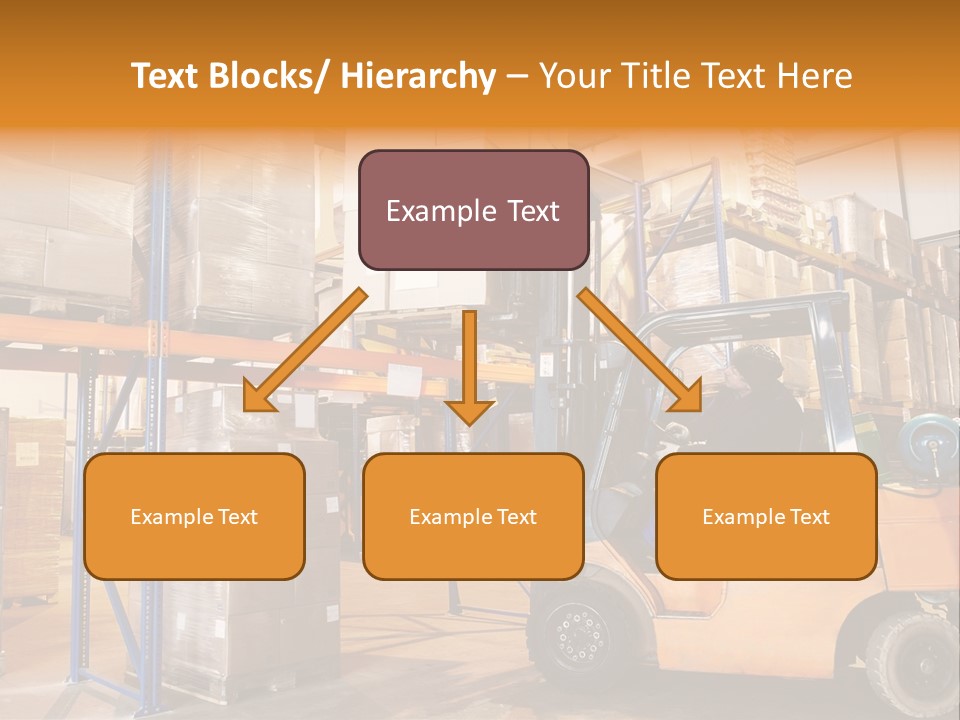 Text Blocks/ Hierarchy – Your Title Text Here

Example Text

Example Text

Example Text

Example Text